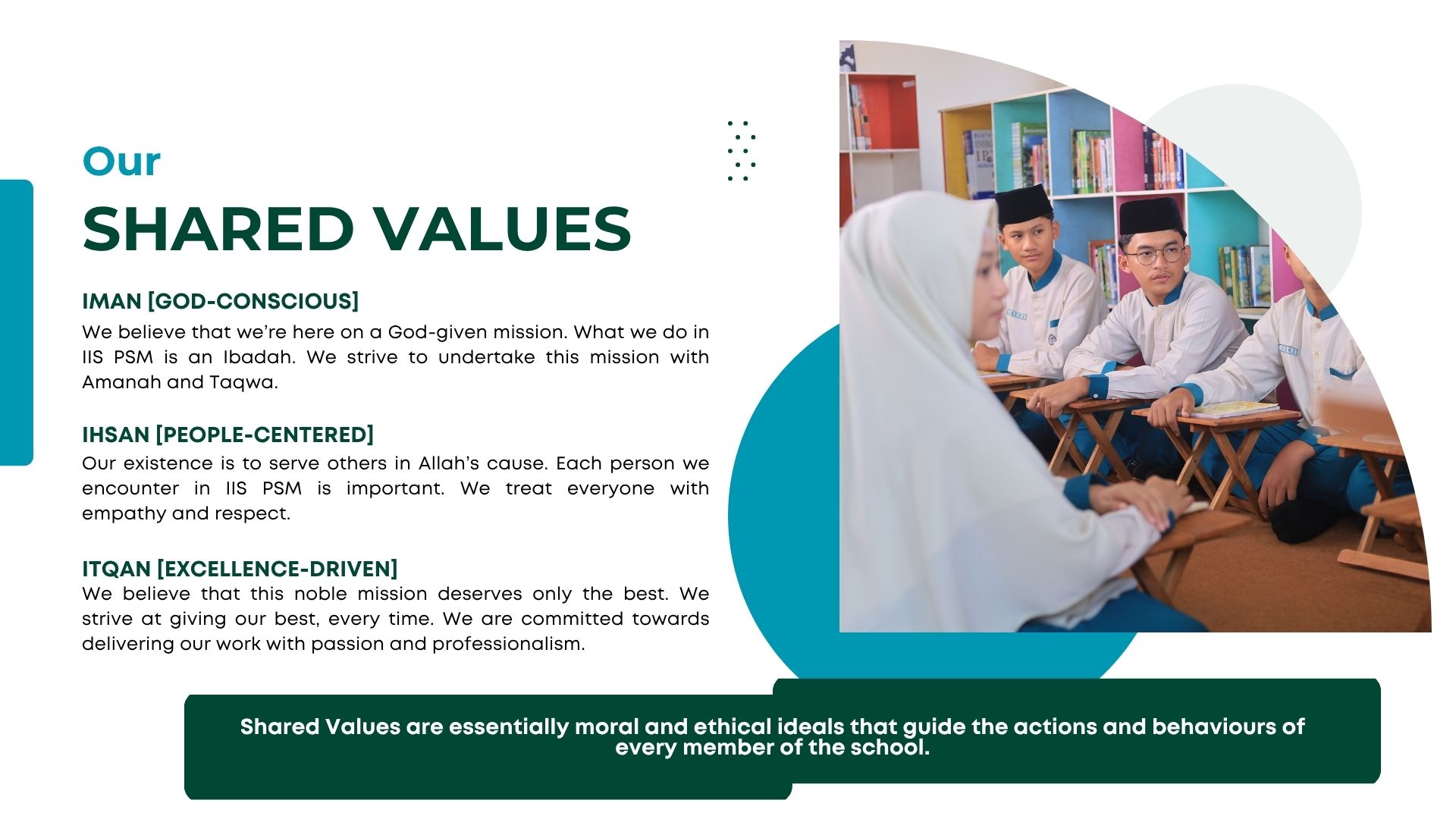 Our

SHARED VALUES

IMAN [GOD-CONSCIOUS]
We believe that we're here on a God-given mission. What we do in IIS PSM is an Ibadah. We strive to undertake this mission with Amanah and Taqwa.

IHSAN [PEOPLE-CENTERED]
Our existence is to serve others in Allah's cause. Each person we encounter in IIS PSM is important. We treat everyone with empathy and respect.

ITQAN [EXCELLENCE-DRIVEN]
We believe that this noble mission deserves only the best. We strive at giving our best, every time. We are committed towards delivering our work with passion and professionalism.

Shared Values are essentially moral and ethical ideals that guide the actions and behaviours of every member of the school.